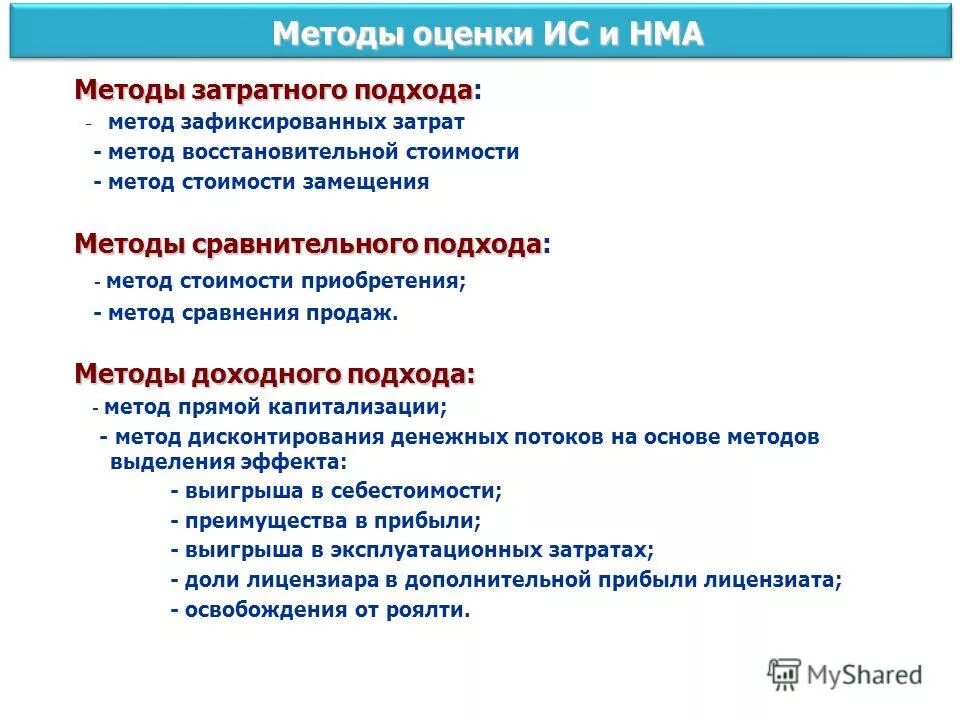 Методы оценки ИС и НМА

Методы затратного подхода:
- метод зафиксированных затрат
- метод восстановительной стоимости
- метод стоимости замещения

Методы сравнительного подхода:
- метод стоимости приобретения;
- метод сравнения продаж.

Методы доходного подхода:
- метод прямой капитализации;
- метод дисконтирования денежных потоков на основе методов выделения эффекта:
- выигрыша в себестоимости;
- преимущества в прибыли;
- выигрыша в эксплуатационных затратах;
- доли лицензиара в дополнительной прибыли лицензиата;
- освобождения от роялти.

MyShared